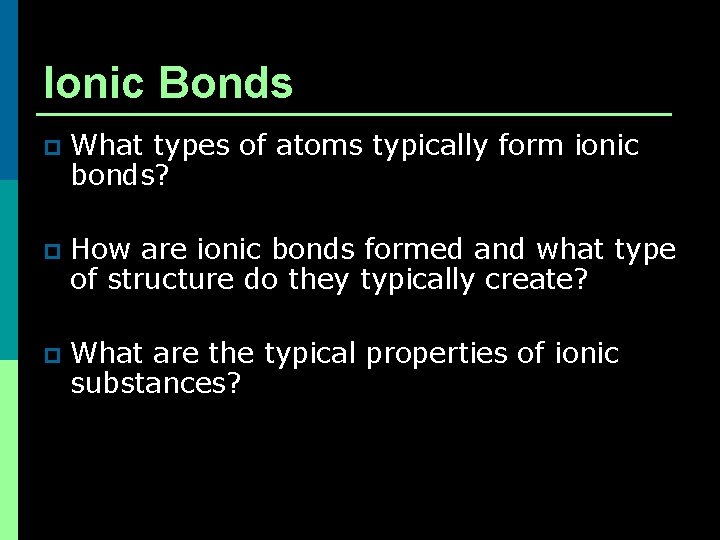 Ionic Bonds

What types of atoms typically form ionic bonds?

How are ionic bonds formed and what type of structure do they typically create?

What are the typical properties of ionic substances?